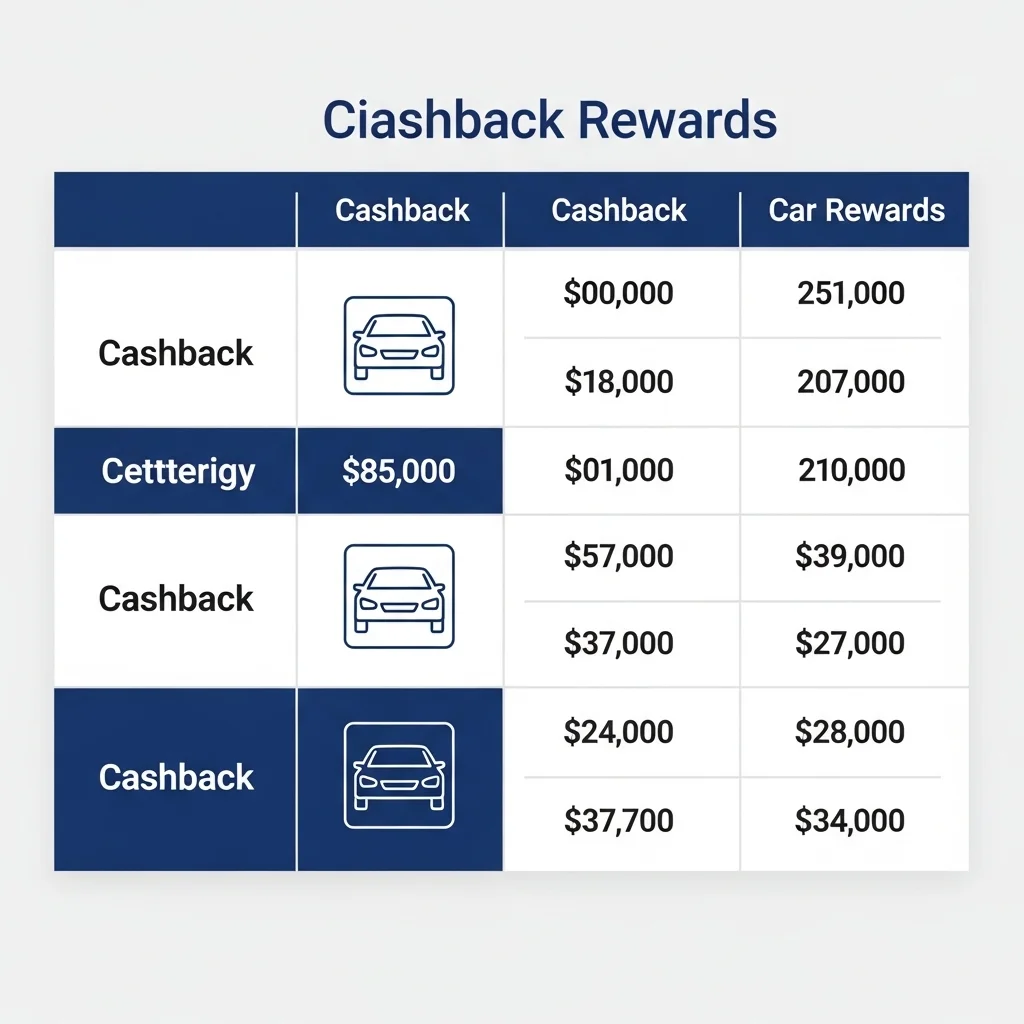 Ciashback Rewards

| | Cashback | Cashback | Car Rewards |
|---|---|---|---|
| Cashback | | \$00,000 | 251,000 |
| | | \$18,000 | 207,000 |
| Cettterigy | \$85,000 | \$01,000 | 210,000 |
| Cashback | | \$57,000 | \$39,000 |
| | | \$37,000 | \$27,000 |
| Cashback | | \$24,000 | \$28,000 |
| | | \$37,700 | \$34,000 |